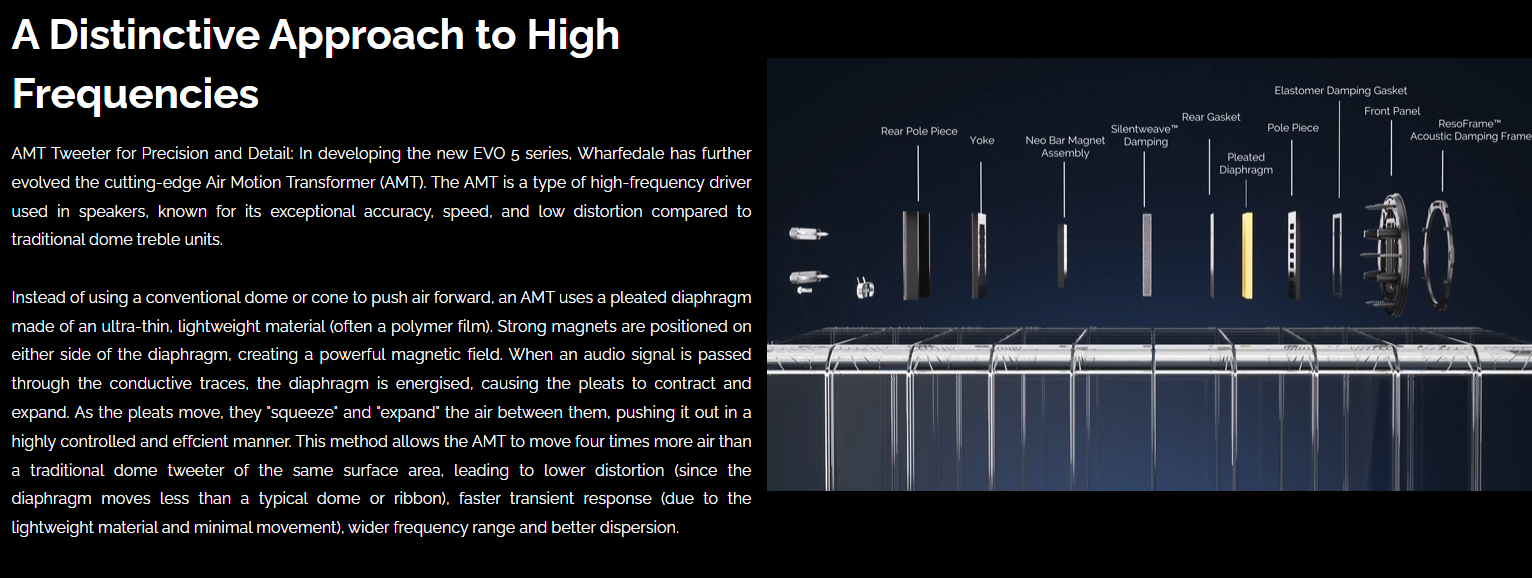 A Distinctive Approach to High Frequencies

AMT Tweeter for Precision and Detail: In developing the new EVO 5 series, Wharfedale has further evolved the cutting-edge Air Motion Transformer (AMT). The AMT is a type of high-frequency driver used in speakers, known for its exceptional accuracy, speed, and low distortion compared to traditional dome treble units.

Instead of using a conventional dome or cone to push air forward, an AMT uses a pleated diaphragm made of an ultra-thin, lightweight material (often a polymer film). Strong magnets are positioned on either side of the diaphragm, creating a powerful magnetic field. When an audio signal is passed through the conductive traces, the diaphragm is energised, causing the pleats to contract and expand. As the pleats move, they "squeeze" and "expand" the air between them, pushing it out in a highly controlled and effcient manner. This method allows the AMT to move four times more air than a traditional dome tweeter of the same surface area, leading to lower distortion (since the diaphragm moves less than a typical dome or ribbon), faster transient response (due to the lightweight material and minimal movement), wider frequency range and better dispersion.

Rear Pole Piece
Yoke
Neo Bar Magnet Assembly
Silentweave™ Damping
Rear Gasket
Pleated Diaphragm
Pole Piece
Elastomer Damping Gasket
Front Panel
ResoFrame™ Acoustic Damping Frame